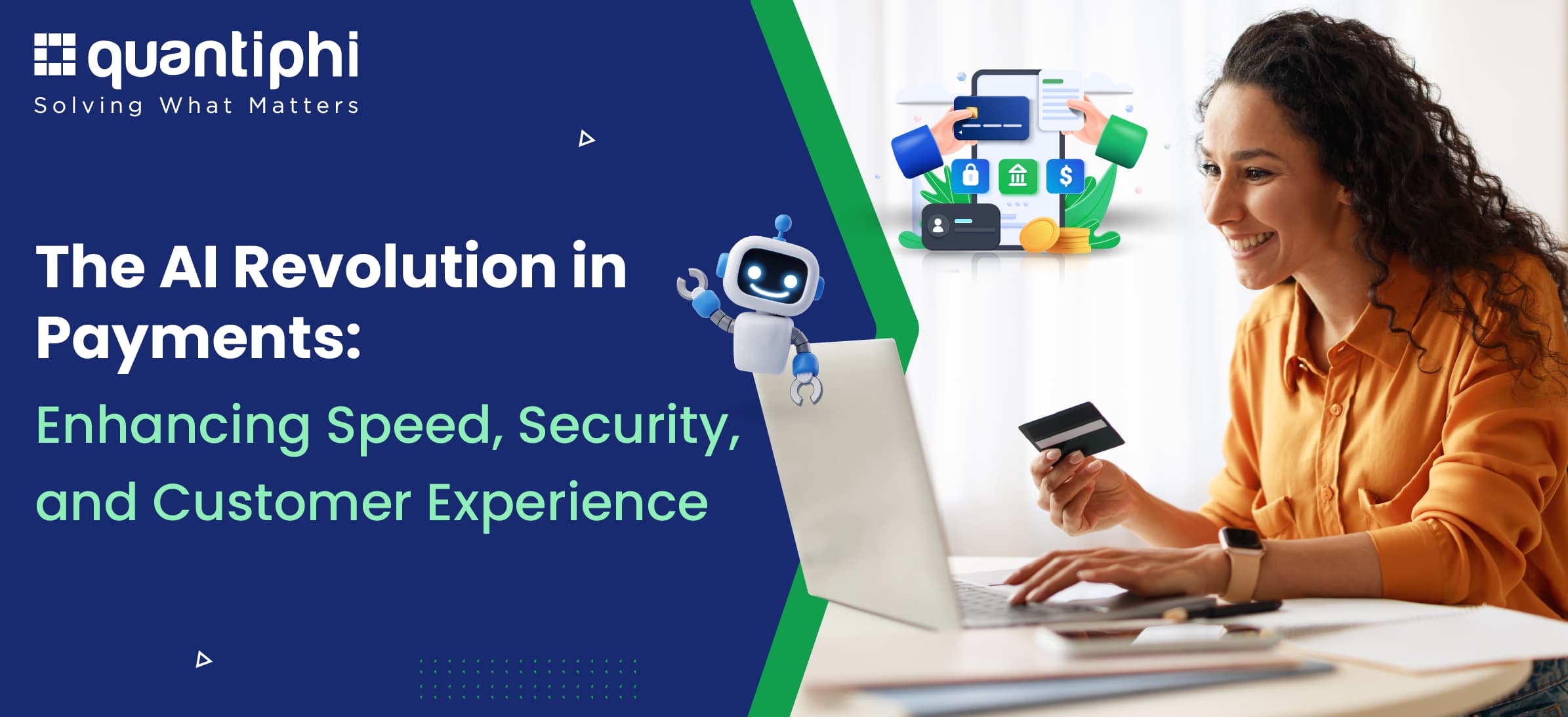 quantiphi
Solving What Matters

The AI Revolution in Payments:
Enhancing Speed, Security, and Customer Experience

$